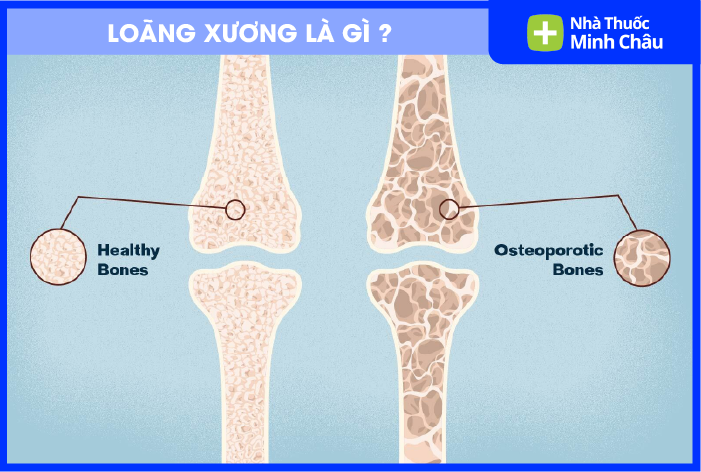 LOÃNG XƯƠNG LÀ GÌ ?

Nhà Thuốc
Minh Châu

Healthy
Bones

Osteoporotic
Bones